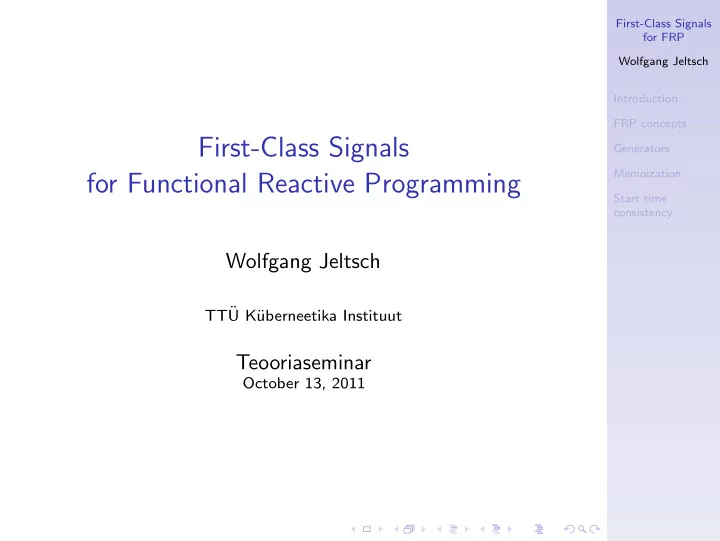 First-Class Signals for Functional Reactive Programming

Wolfgang Jeltsch

TTÜ Küberneetika Instituut

Teooriaseminar
October 13, 2011

First-Class Signals for FRP

Wolfgang Jeltsch

Introduction

FRP concepts

Generators

Memoization

Start time consistency